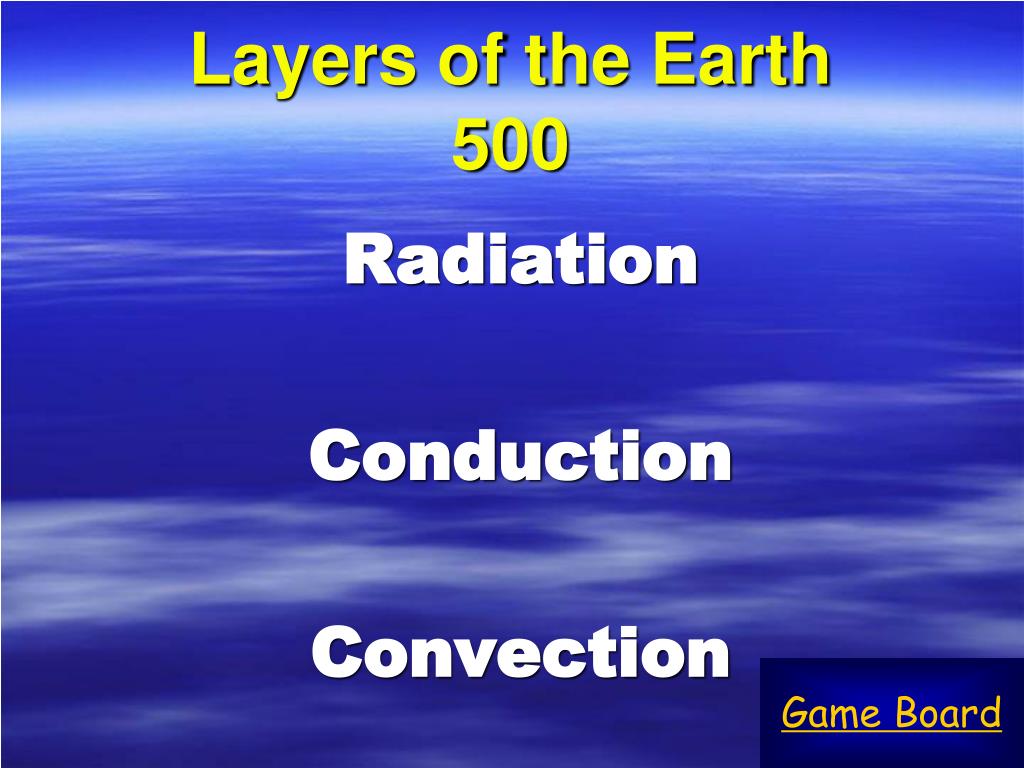 Layers of the Earth
500

Radiation

Conduction

Convection

Game Board